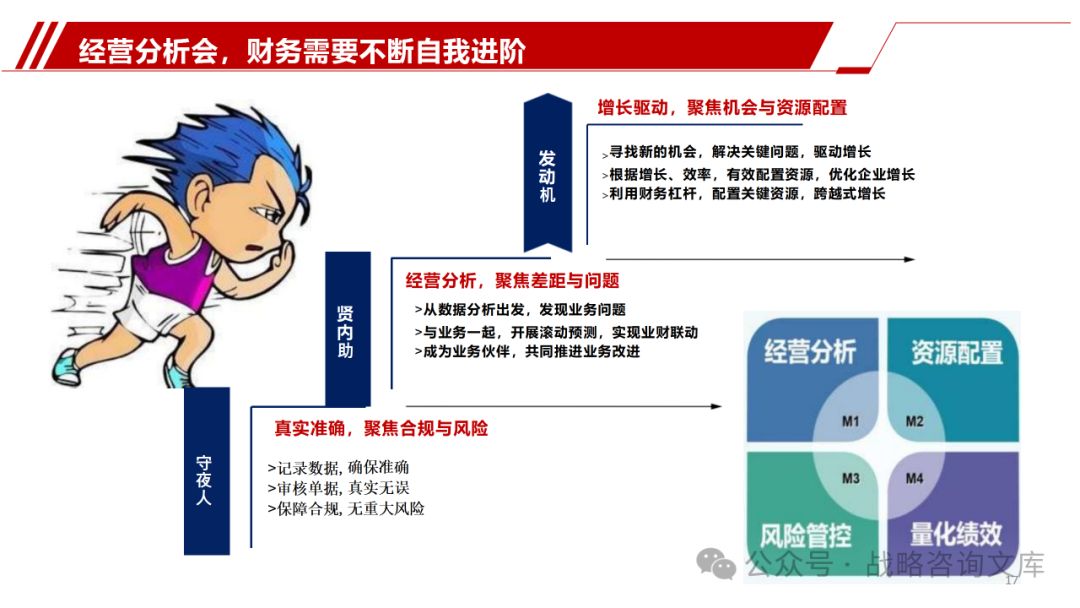 经营分析会，财务需要不断自我进阶

发动机

增长驱动，聚焦机会与资源配置

>寻找新的机会，解决关键问题，驱动增长
>根据增长、效率，有效配置资源，优化企业增长
>利用财务杠杆，配置关键资源，跨越式增长

贤内助

经营分析，聚焦差距与问题

>从数据分析出发，发现业务问题
>与业务一起，开展滚动预测，实现业财联动
>成为业务伙伴，共同推进业务改进

守夜人

真实准确，聚焦合规与风险

>记录数据, 确保准确
>审核单据, 真实无误
>保障合规, 无重大风险

经营分析
资源配置
M1
M2
M3
M4
风险管控
量化绩效

公众号 · 战略咨询文库
17